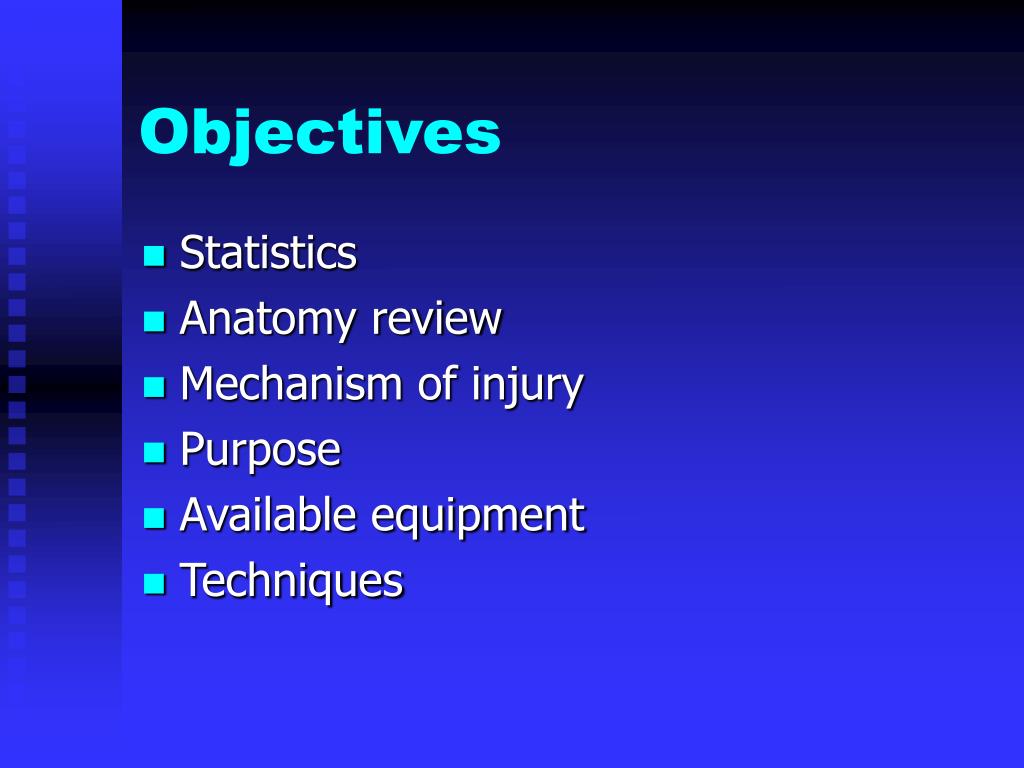 Objectives

- Statistics
- Anatomy review
- Mechanism of injury
- Purpose
- Available equipment
- Techniques